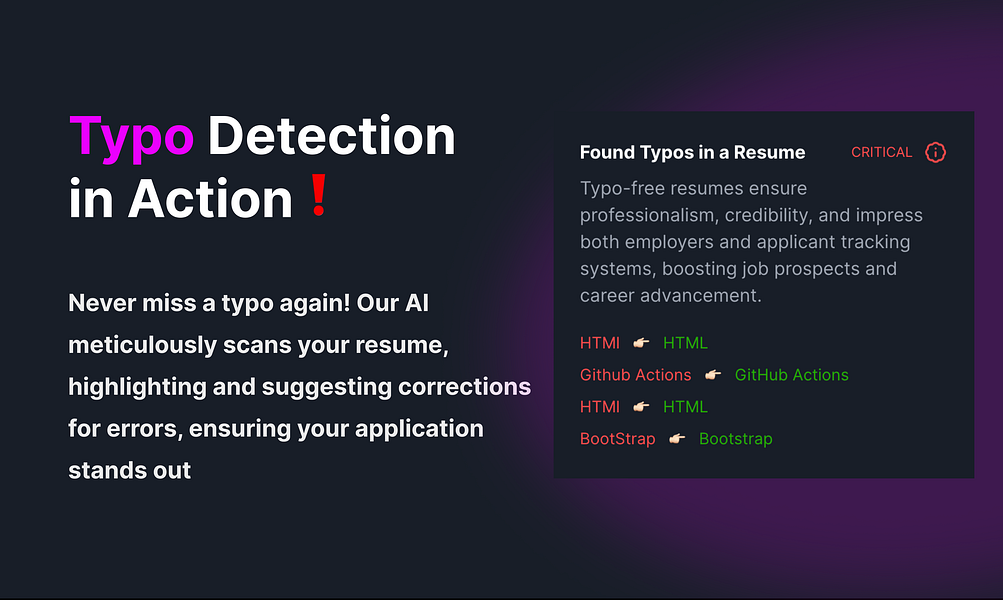 Typo Detection in Action ❗

Never miss a typo again! Our AI meticulously scans your resume, highlighting and suggesting corrections for errors, ensuring your application stands out

Found Typos in a Resume CRITICAL

Typo-free resumes ensure professionalism, credibility, and impress both employers and applicant tracking systems, boosting job prospects and career advancement.

HTMl 👉 HTML
Github Actions 👉 GitHub Actions
HTMl 👉 HTML
BootStrap 👉 Bootstrap